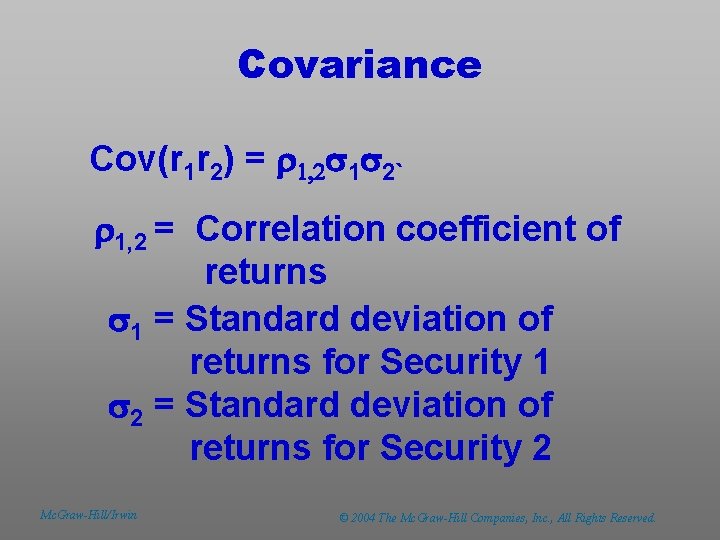 Covariance

$Cov(r_1r_2) = \rho_{1,2}\sigma_1\sigma_2$`

$\rho_{1,2}$ = Correlation coefficient of returns

$\sigma_1$ = Standard deviation of returns for Security 1

$\sigma_2$ = Standard deviation of returns for Security 2

McGraw-Hill/Irwin

© 2004 The McGraw-Hill Companies, Inc., All Rights Reserved.